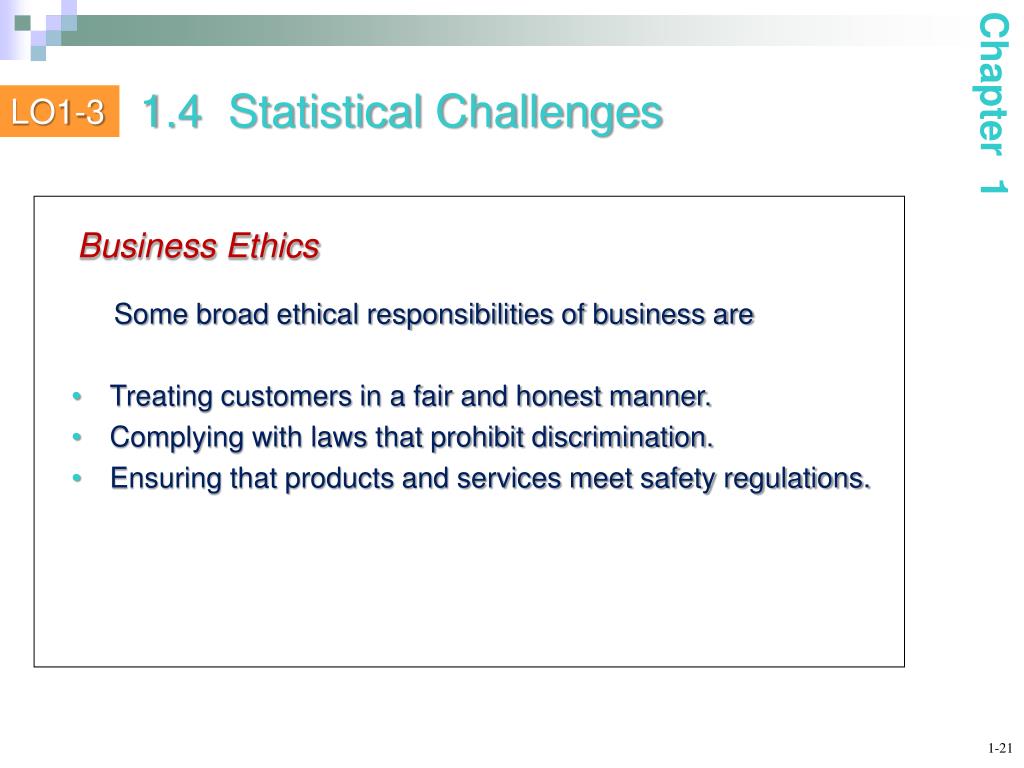 LO1-3

1.4 Statistical Challenges

Chapter 1

Business Ethics

Some broad ethical responsibilities of business are

• Treating customers in a fair and honest manner.
• Complying with laws that prohibit discrimination.
• Ensuring that products and services meet safety regulations.

1-21